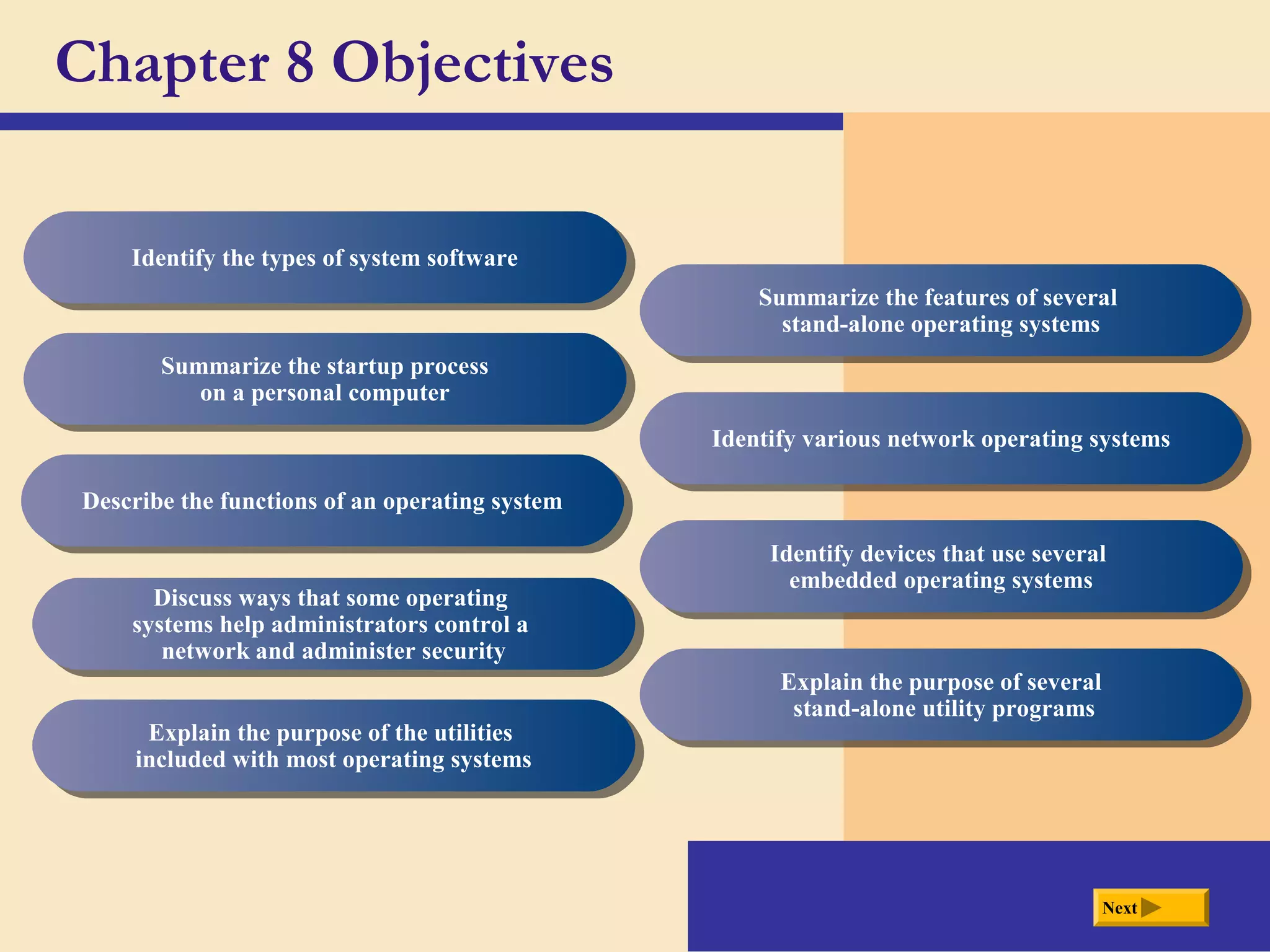 Chapter 8 Objectives

Identify the types of system software

Summarize the startup process on a personal computer

Describe the functions of an operating system

Discuss ways that some operating systems help administrators control a network and administer security

Explain the purpose of the utilities included with most operating systems

Summarize the features of several stand-alone operating systems

Identify various network operating systems

Identify devices that use several embedded operating systems

Explain the purpose of several stand-alone utility programs

Next